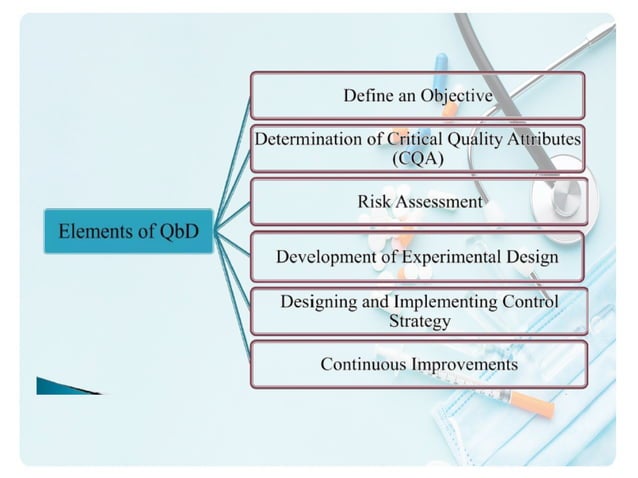 Elements of QbD

Define an Objective

Determination of Critical Quality Attributes (CQA)

Risk Assessment

Development of Experimental Design

Designing and Implementing Control Strategy

Continuous Improvements